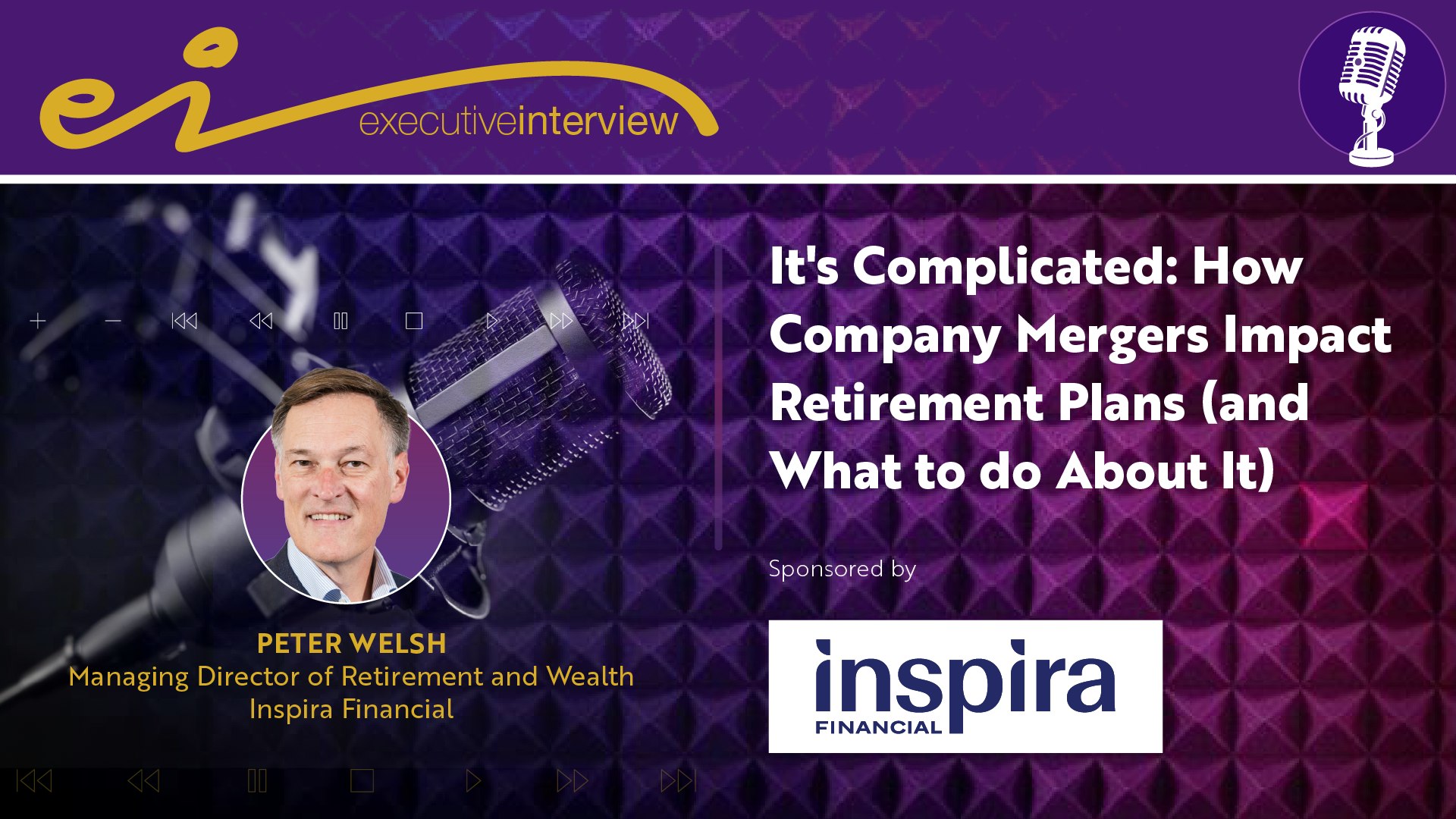 ei executiveinterview

It's Complicated: How Company Mergers Impact Retirement Plans (and What to do About It)

Sponsored by

inspira FINANCIAL

PETER WELSH
Managing Director of Retirement and Wealth
Inspira Financial